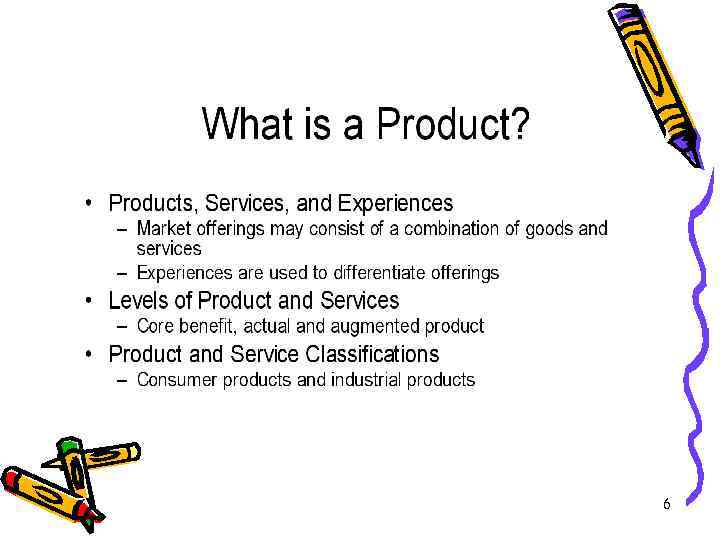 What is a Product?

• Products, Services, and Experiences
– Market offerings may consist of a combination of goods and services
– Experiences are used to differentiate offerings
• Levels of Product and Services
– Core benefit, actual and augmented product
• Product and Service Classifications
– Consumer products and industrial products

6